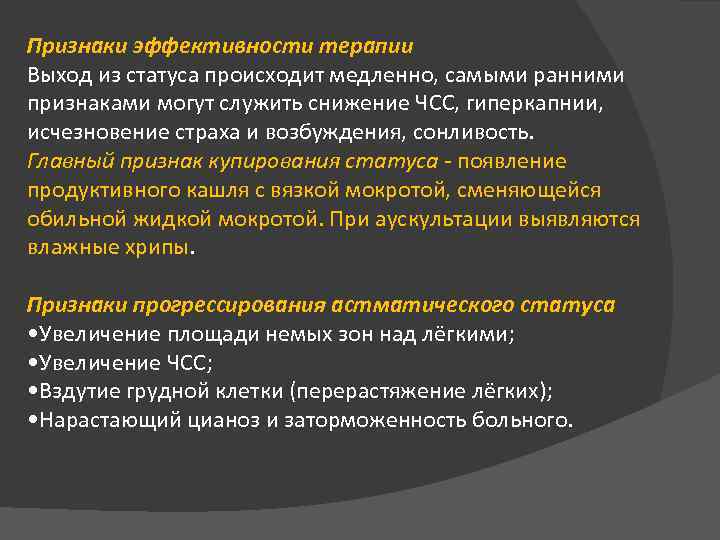 Признаки эффективности терапии
Выход из статуса происходит медленно, самыми ранними признаками могут служить снижение ЧСС, гиперкапнии, исчезновение страха и возбуждения, сонливость.
Главный признак купирования статуса - появление продуктивного кашля с вязкой мокротой, сменяющейся обильной жидкой мокротой. При аускультации выявляются влажные хрипы.

Признаки прогрессирования астматического статуса
•Увеличение площади немых зон над лёгкими;
•Увеличение ЧСС;
•Вздутие грудной клетки (перерастяжение лёгких);
•Нарастающий цианоз и заторможенность больного.